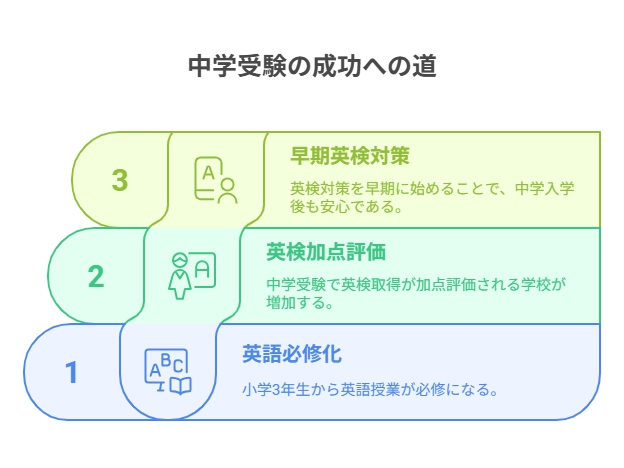 中学受験の成功への道

3

A

早期英検対策

英検対策を早期に始めることで、中学入学後も安心である。

2

A

英検加点評価

中学受験で英検取得が加点評価される学校が増加する。

1

ABC

英語必修化

小学3年生から英語授業が必修になる。